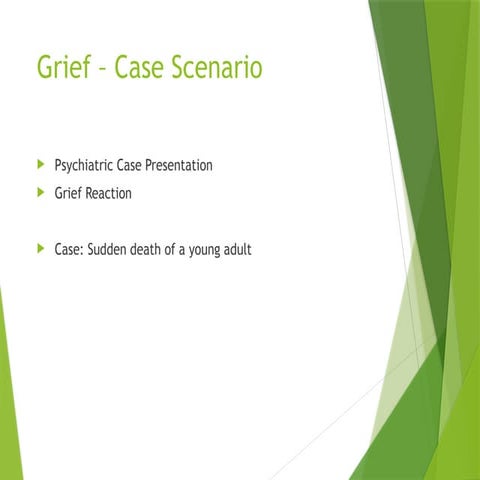 Grief – Case Scenario

Psychiatric Case Presentation

Grief Reaction

Case: Sudden death of a young adult